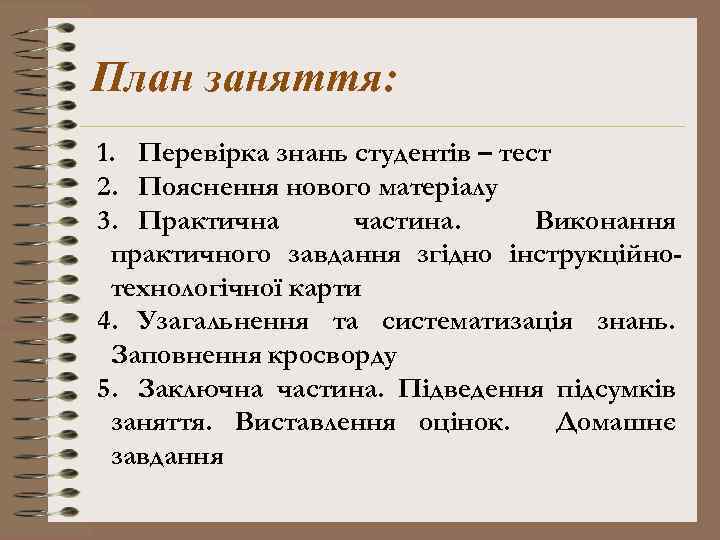 План заняття:

1. Перевірка знань студентів – тест
2. Пояснення нового матеріалу
3. Практична частина. Виконання практичного завдання згідно інструкційно-технологічної карти
4. Узагальнення та систематизація знань. Заповнення кросворду
5. Заключна частина. Підведення підсумків заняття. Виставлення оцінок. Домашнє завдання